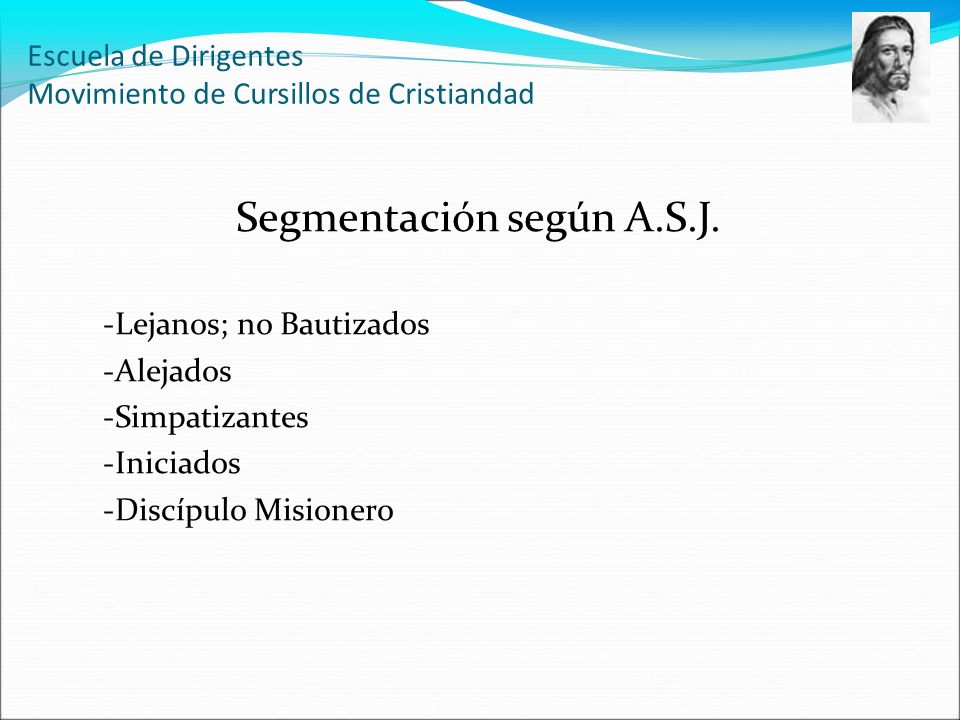 Escuela de Dirigentes
Movimiento de Cursillos de Cristiandad

Segmentación según A.S.J.

-Lejanos; no Bautizados
-Alejados
-Simpatizantes
-Iniciados
-Discípulo Misionero